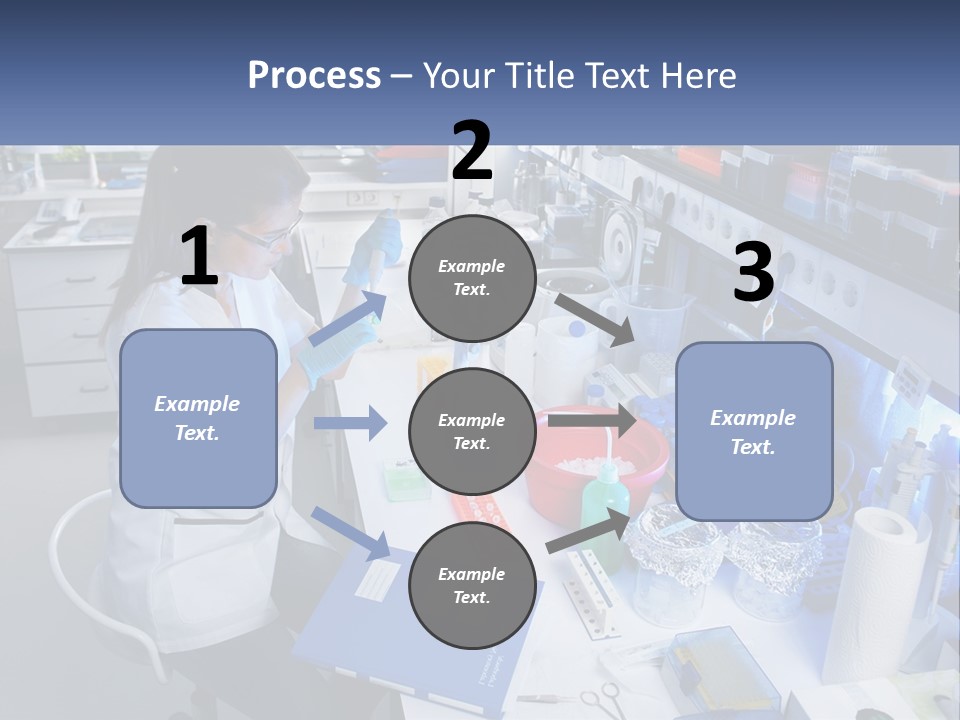 Process – Your Title Text Here

1

Example Text.

2

Example Text.

Example Text.

Example Text.

3

Example Text.